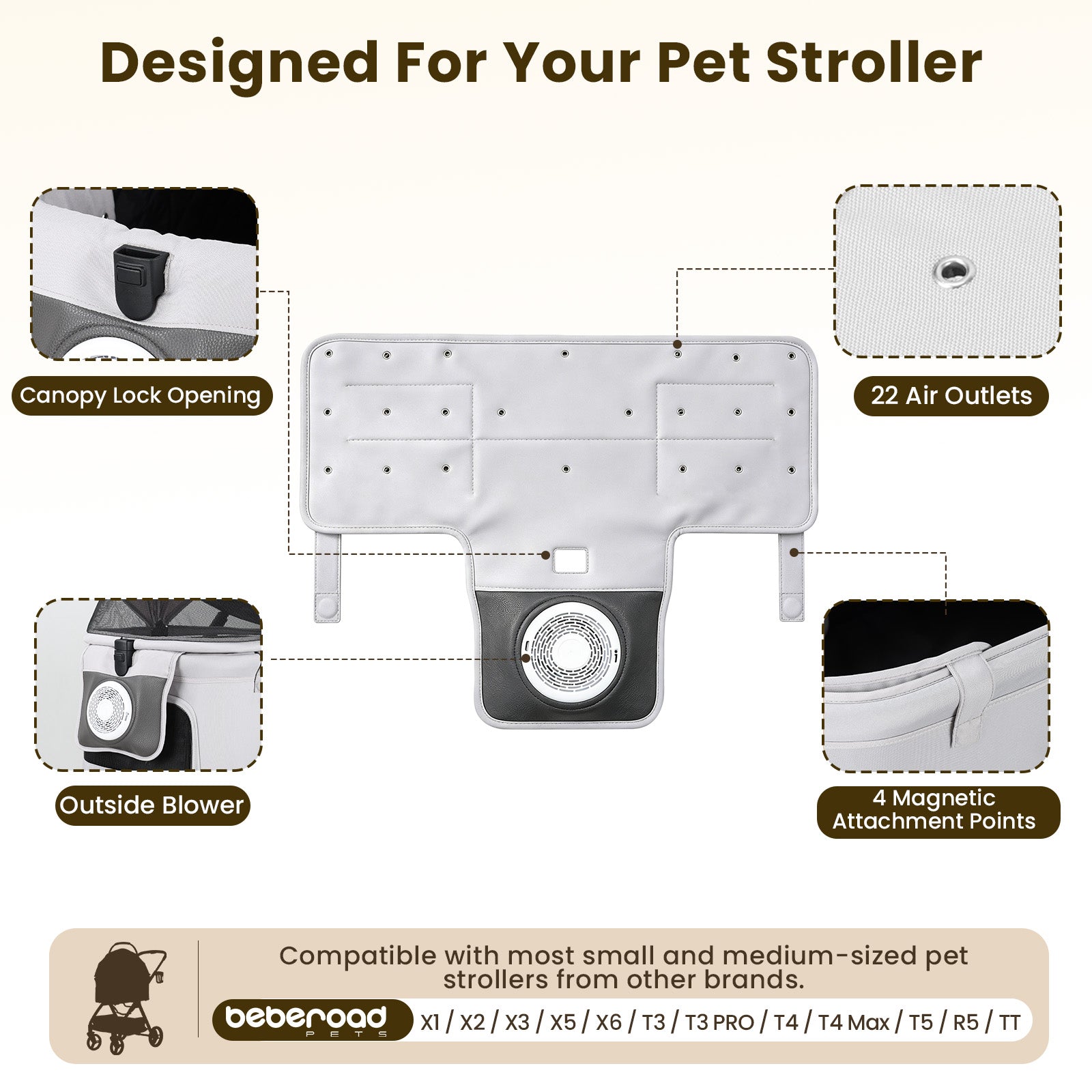 Designed For Your Pet Stroller

Canopy Lock Opening

22 Air Outlets

Outside Blower

4 Magnetic Attachment Points

Compatible with most small and medium-sized pet strollers from other brands.

beberoad PETS

X1 / X2 / X3 / X5 / X6 / T3 / T3 PRO / T4 / T4 Max / T5 / R5 / TT